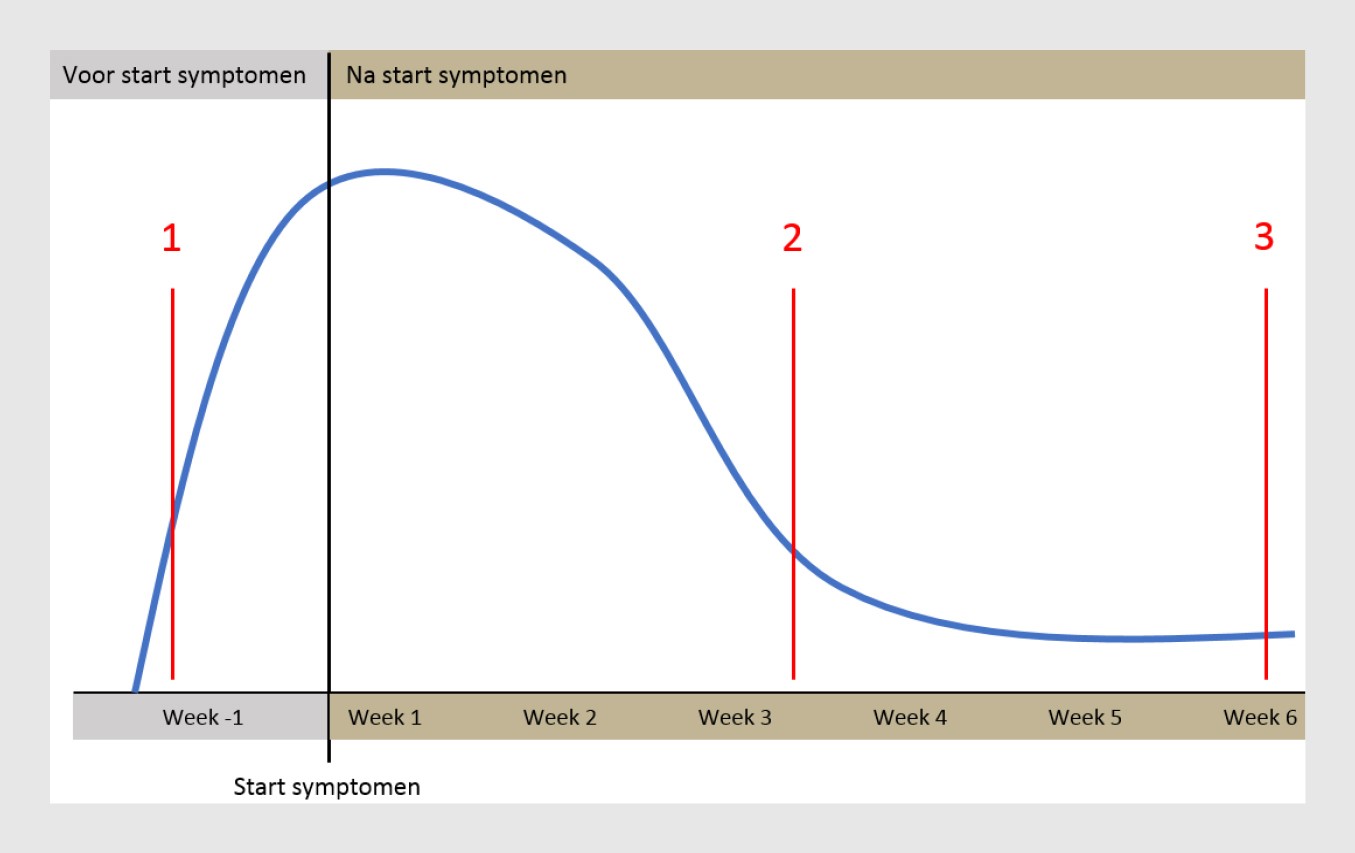 Voor start symptomen

Na start symptomen

1

2

3

Week -1

Week 1

Week 2

Week 3

Week 4

Week 5

Week 6

Start symptomen